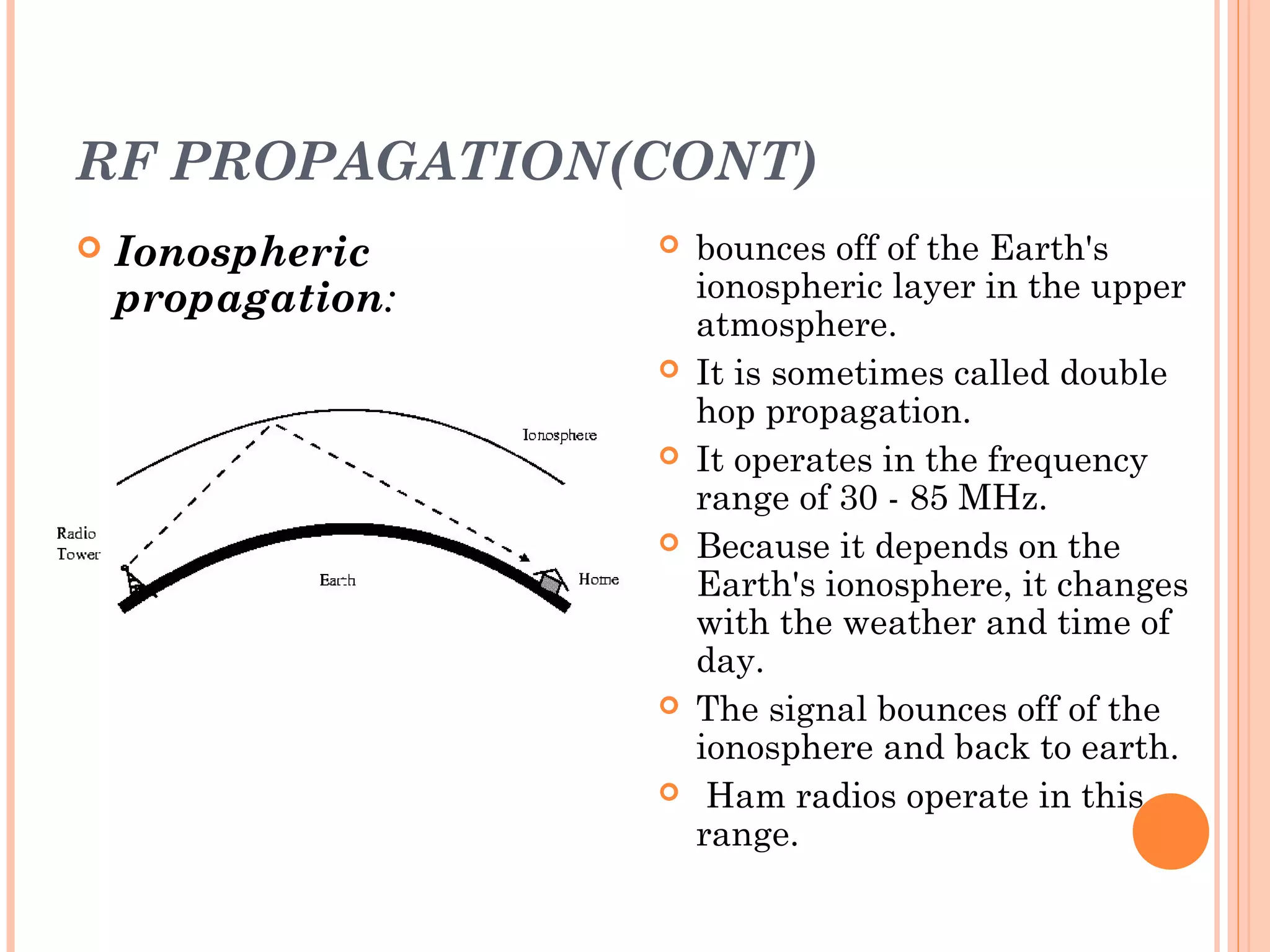 RF PROPAGATION(CONT)

Ionospheric propagation:

Ionosphere

Radio Tower

Earth

Home

bounces off of the Earth's ionospheric layer in the upper atmosphere.

It is sometimes called double hop propagation.

It operates in the frequency range of 30 - 85 MHz.

Because it depends on the Earth's ionosphere, it changes with the weather and time of day.

The signal bounces off of the ionosphere and back to earth.

Ham radios operate in this range.